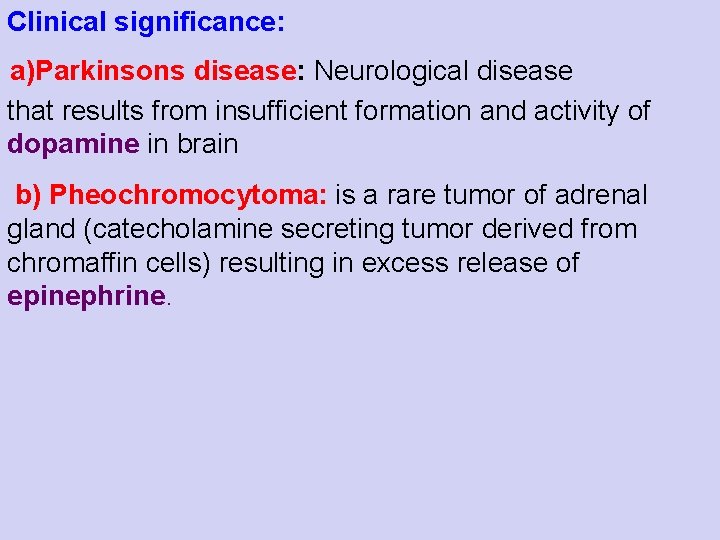 Clinical significance:

a)Parkinsons disease: Neurological disease that results from insufficient formation and activity of dopamine in brain

b) Pheochromocytoma: is a rare tumor of adrenal gland (catecholamine secreting tumor derived from chromaffin cells) resulting in excess release of epinephrine.